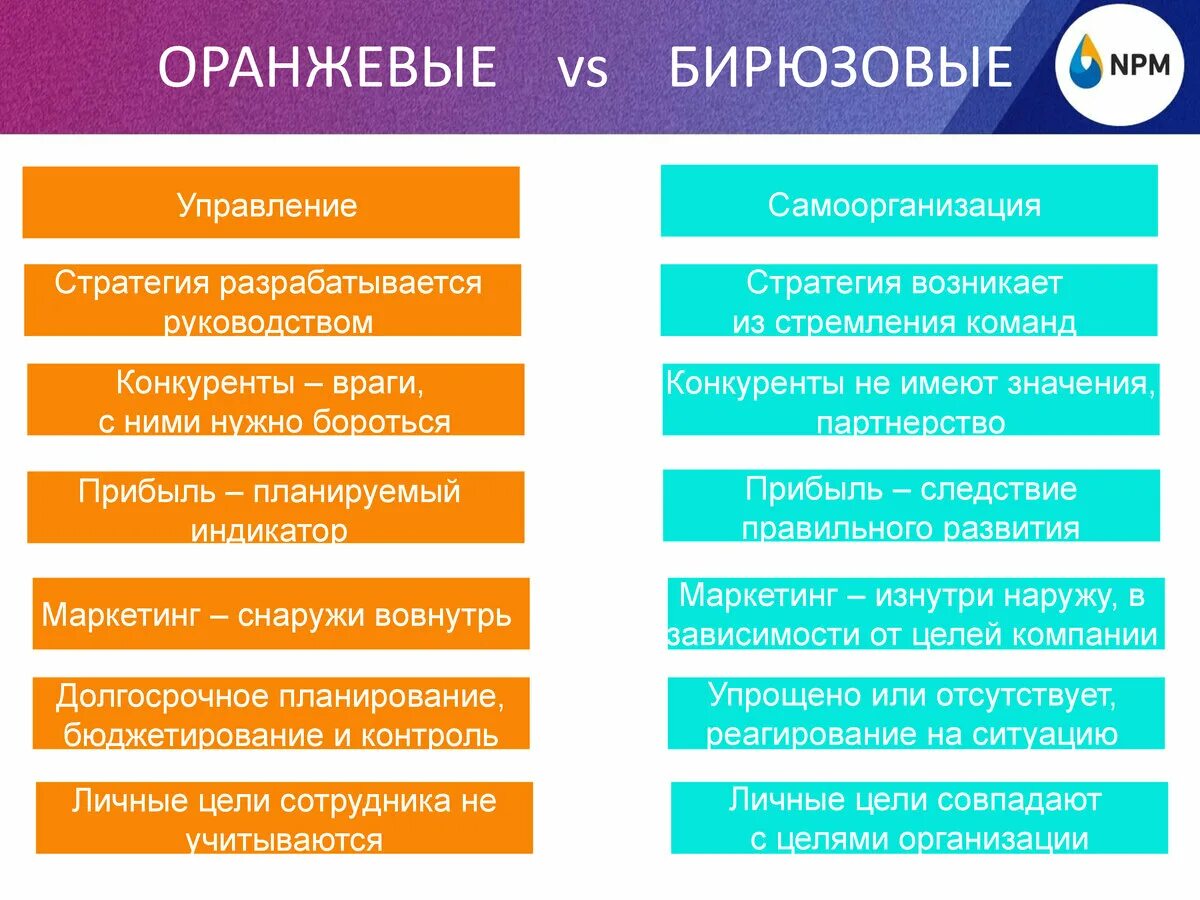 ОРАНЖЕВЫЕ vs БИРЮЗОВЫЕ

NPM

Управление

Стратегия разрабатывается руководством

Конкуренты – враги, с ними нужно бороться

Прибыль – планируемый индикатор

Маркетинг – снаружи вовнутрь

Долгосрочное планирование, бюджетирование и контроль

Личные цели сотрудника не учитываются

Самоорганизация

Стратегия возникает из стремления команд

Конкуренты не имеют значения, партнерство

Прибыль – следствие правильного развития

Маркетинг – изнутри наружу, в зависимости от целей компании

Упрощено или отсутствует, реагирование на ситуацию

Личные цели совпадают с целями организации